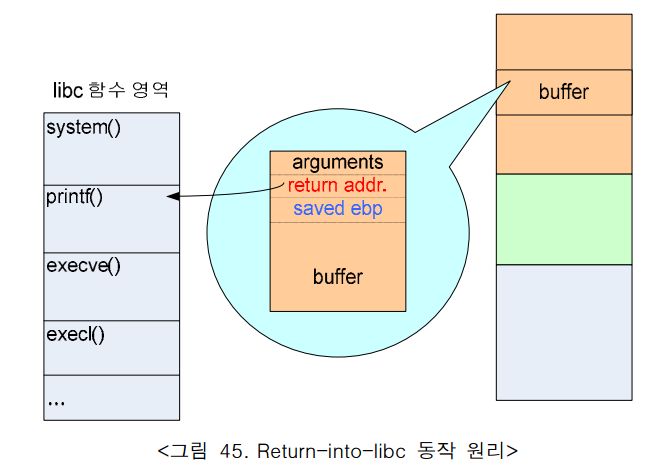 libc 함수 영역

system()

printf()

execve()

execl()

...

arguments
return addr.
saved ebp

buffer

buffer

<그림 45. Return-into-libc 동작 원리>